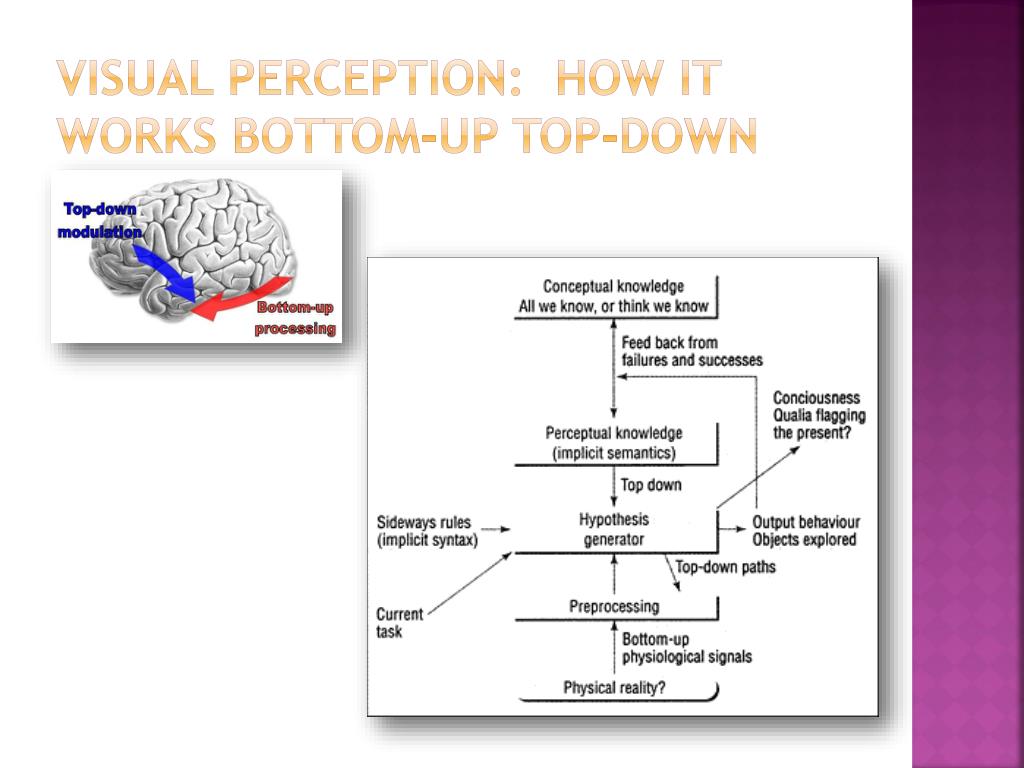 VISUAL PERCEPTION: HOW IT WORKS BOTTOM-UP TOP-DOWN

Top-down modulation

Bottom-up processing

Conceptual knowledge
All we know, or think we know

Feed back from failures and successes

Conciousness
Qualia flagging the present?

Perceptual knowledge
(implicit semantics)

Top down

Sideways rules
(implicit syntax)

Hypothesis generator

Output behaviour
Objects explored

Top-down paths

Current task

Preprocessing

Bottom-up
physiological signals

Physical reality?